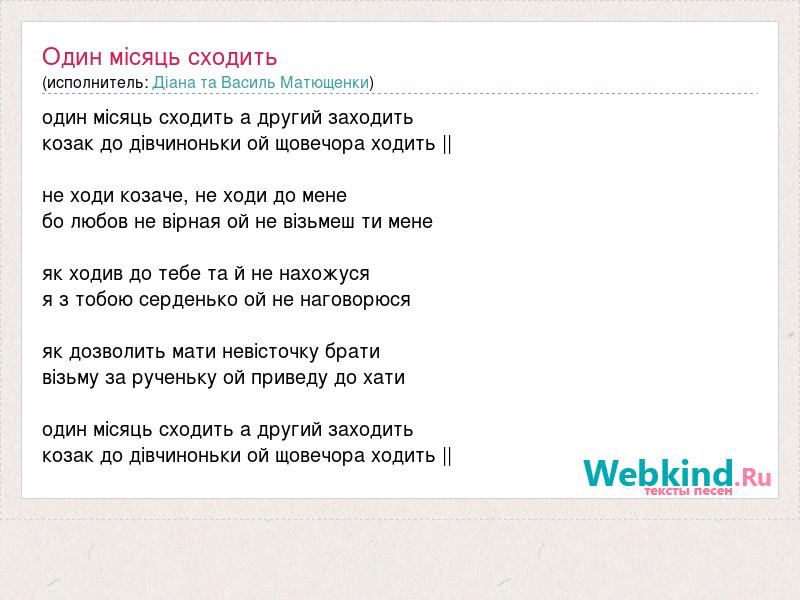 Один місяць сходить
(исполнитель: Діана та Василь Матющенки)

один місяць сходить а другий заходить
козак до дівчиноньки ой щовечора ходить ||

не ходи козаче, не ходи до мене
бо любов не вірная ой не візьмеш ти мене

як ходив до тебе та й не нахожуся
я з тобою серденько ой не наговорюся

як дозволить мати невісточку брати
візьму за рученьку ой приведу до хати

один місяць сходить а другий заходить
козак до дівчиноньки ой щовечора ходить ||

Webkind.Ru
тексты песен